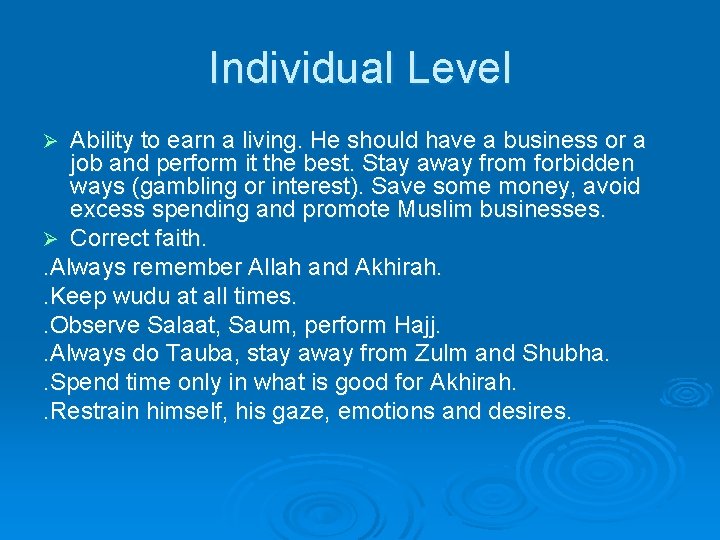 Individual Level

➢ Ability to earn a living. He should have a business or a job and perform it the best. Stay away from forbidden ways (gambling or interest). Save some money, avoid excess spending and promote Muslim businesses.

➢ Correct faith.

.Always remember Allah and Akhirah.

.Keep wudu at all times.

.Observe Salaat, Saum, perform Hajj.

.Always do Tauba, stay away from Zulm and Shubha.

.Spend time only in what is good for Akhirah.

.Restrain himself, his gaze, emotions and desires.